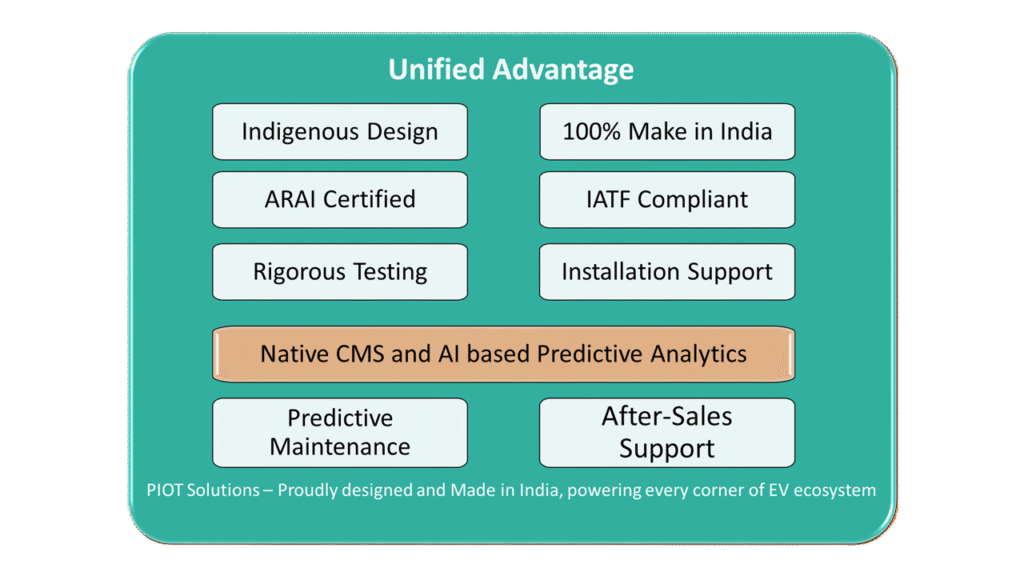 Unified Advantage

Indigenous Design

100% Make in India

ARAI Certified

IATF Compliant

Rigorous Testing

Installation Support

Native CMS and AI based Predictive Analytics

Predictive Maintenance

After-Sales Support

PIOT Solutions – Proudly designed and Made in India, powering every corner of EV ecosystem